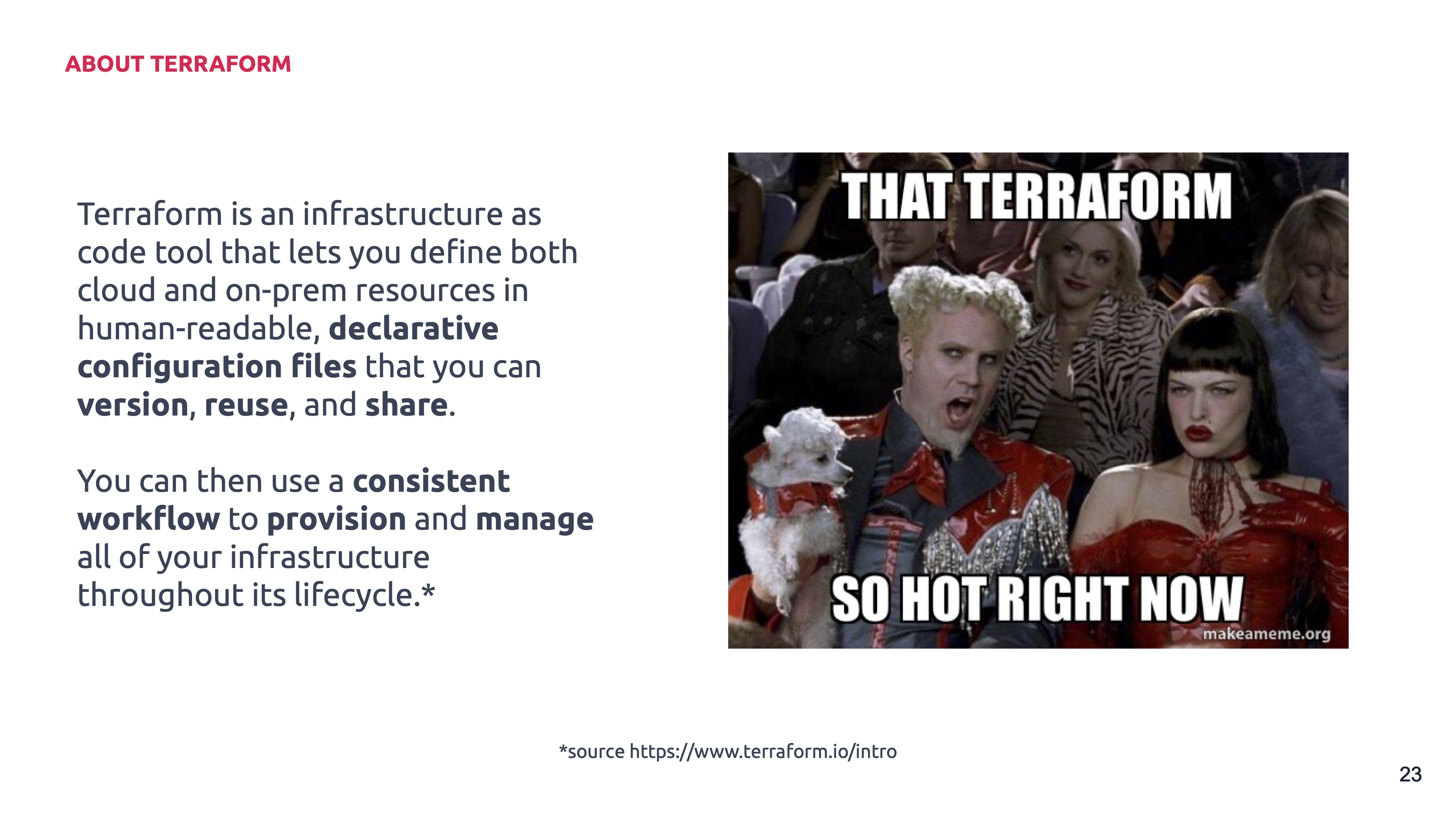 ABOUT TERRAFORM

Terraform is an infrastructure as code tool that lets you define both cloud and on-prem resources in human-readable, declarative configuration files that you can version, reuse, and share.

You can then use a consistent workflow to provision and manage all of your infrastructure throughout its lifecycle.*

THAT TERRAFORM

SO HOT RIGHT NOW

makeameme.org

*source https://www.terraform.io/intro

23